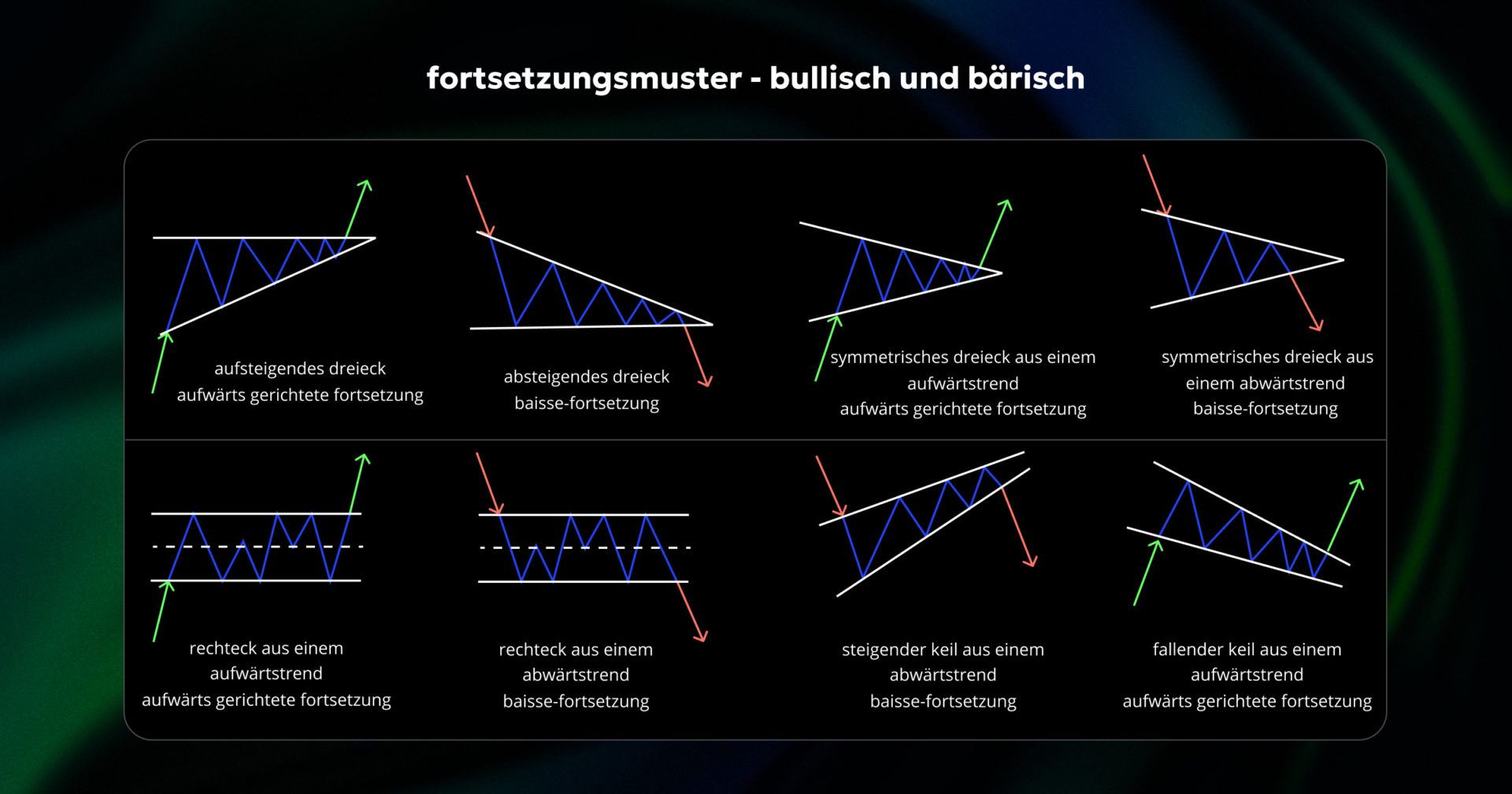 fortsetzungsmuster - bullisch und bärisch

aufsteigendes dreieck
aufwärts gerichtete fortsetzung

absteigendes dreieck
baisse-fortsetzung

symmetrisches dreieck aus einem aufwärtstrend
aufwärts gerichtete fortsetzung

symmetrisches dreieck aus einem abwärtstrend
baisse-fortsetzung

rechteck aus einem aufwärtstrend
aufwärts gerichtete fortsetzung

rechteck aus einem abwärtstrend
baisse-fortsetzung

steigender keil aus einem abwärtstrend
baisse-fortsetzung

fallender keil aus einem aufwärtstrend
aufwärts gerichtete fortsetzung